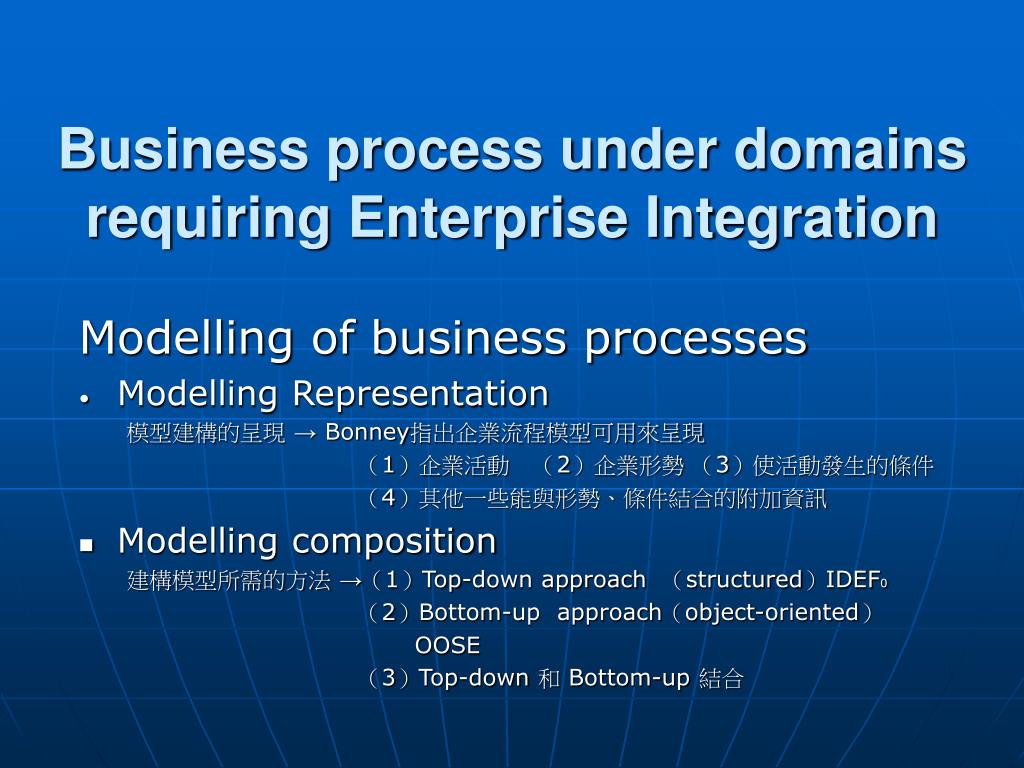 Business process under domains requiring Enterprise Integration

Modelling of business processes

• Modelling Representation

模型建構的呈現 → Bonney指出企業流程模型可用來呈現

（1）企業活動 （2）企業形勢 （3）使活動發生的條件

（4）其他一些能與形勢、條件結合的附加資訊

■ Modelling composition

建構模型所需的方法 →（1）Top-down approach （structured）IDEF$_0$

（2）Bottom-up approach（object-oriented）

OOSE

（3）Top-down 和 Bottom-up 結合